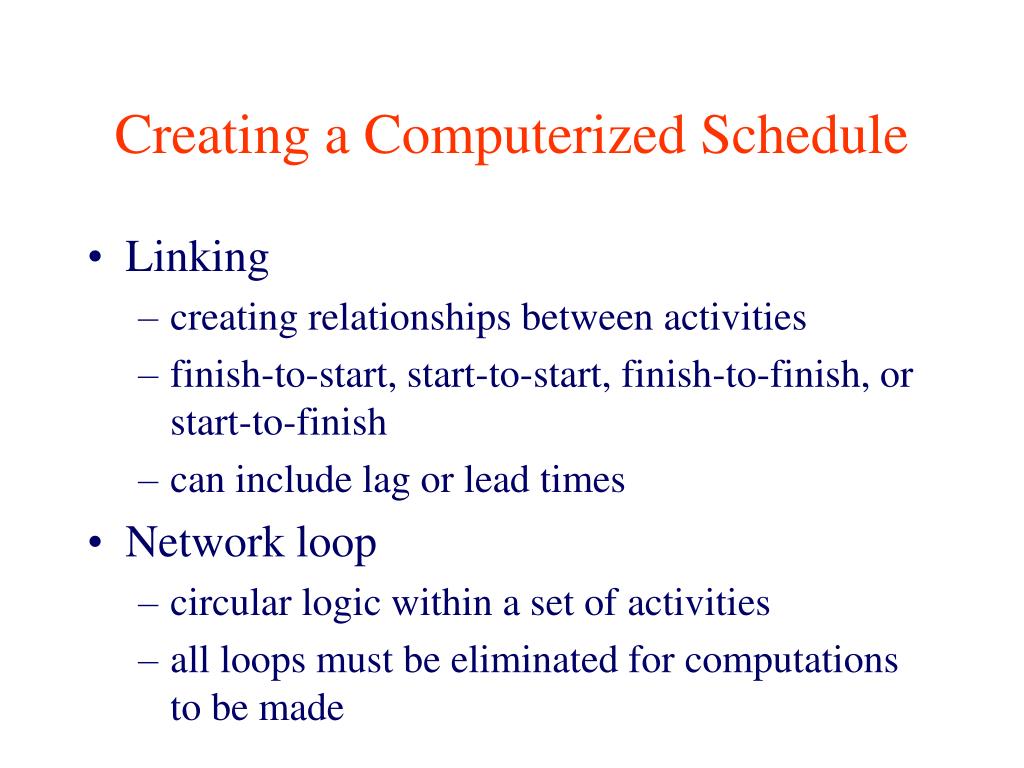 Creating a Computerized Schedule

• Linking
– creating relationships between activities
– finish-to-start, start-to-start, finish-to-finish, or start-to-finish
– can include lag or lead times

• Network loop
– circular logic within a set of activities
– all loops must be eliminated for computations to be made